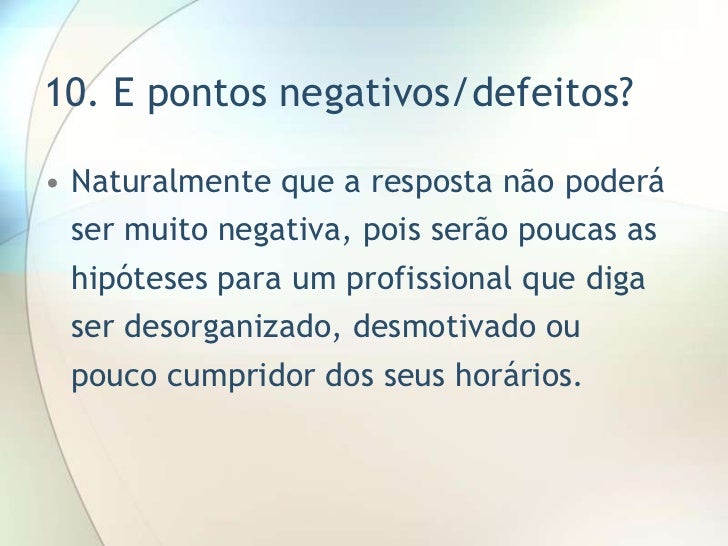 10. E pontos negativos/defeitos?

• Naturalmente que a resposta não poderá ser muito negativa, pois serão poucas as hipóteses para um profissional que diga ser desorganizado, desmotivado ou pouco cumpridor dos seus horários.